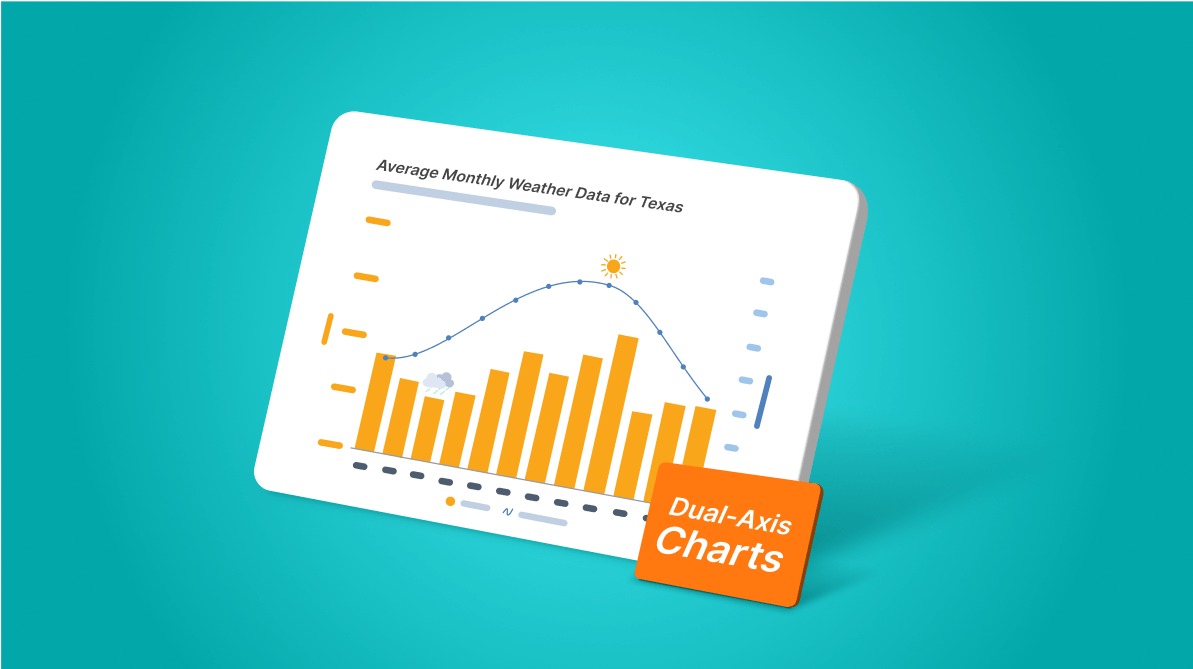 Average Monthly Weather Data for Texas

Dual-Axis Charts